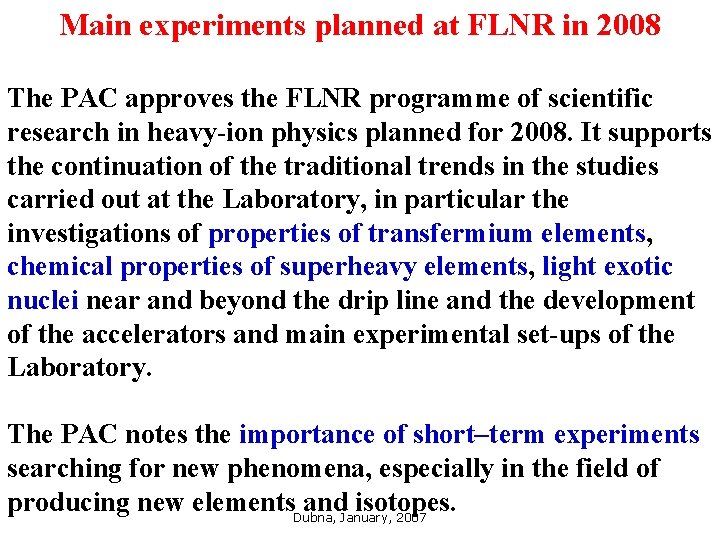 Main experiments planned at FLNR in 2008

The PAC approves the FLNR programme of scientific research in heavy-ion physics planned for 2008. It supports the continuation of the traditional trends in the studies carried out at the Laboratory, in particular the investigations of properties of transfermium elements, chemical properties of superheavy elements, light exotic nuclei near and beyond the drip line and the development of the accelerators and main experimental set-ups of the Laboratory.

The PAC notes the importance of short–term experiments searching for new phenomena, especially in the field of producing new elements and isotopes.

Dubna, January, 2007